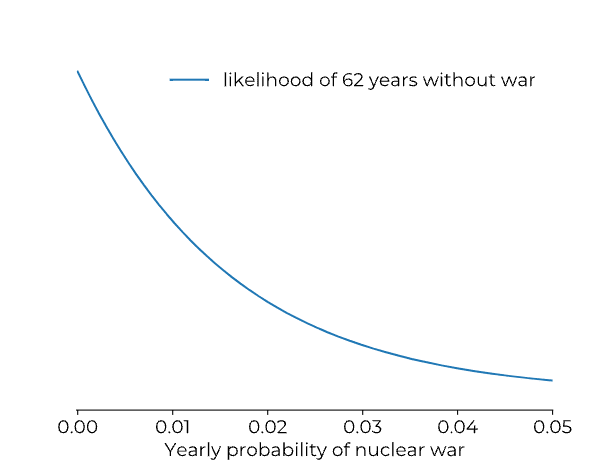 likelihood of 62 years without war

0.00
0.01
0.02
0.03
0.04
0.05

Yearly probability of nuclear war